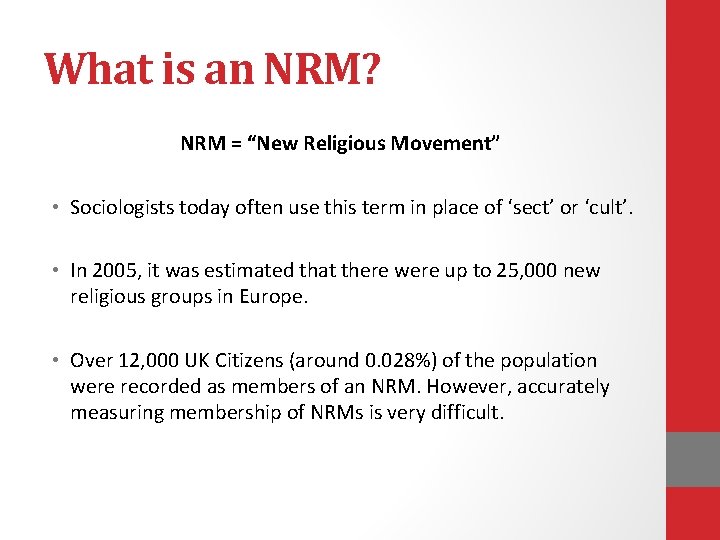 What is an NRM?

NRM = “New Religious Movement”

• Sociologists today often use this term in place of ‘sect’ or ‘cult’.

• In 2005, it was estimated that there were up to 25,000 new religious groups in Europe.

• Over 12,000 UK Citizens (around 0.028%) of the population were recorded as members of an NRM. However, accurately measuring membership of NRMs is very difficult.